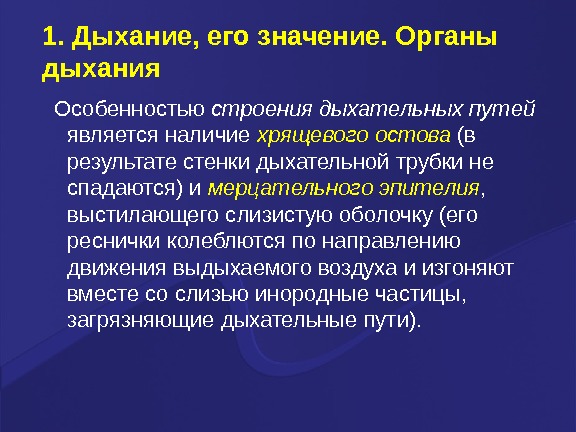 1. Дыхание, его значение. Органы дыхания

Особенностью строения дыхательных путей является наличие хрящевого остова (в результате стенки дыхательной трубки не спадаются) и мерцательного эпителия, выстилающего слизистую оболочку (его реснички колеблются по направлению движения выдыхаемого воздуха и изгоняют вместе со слизью инородные частицы, загрязняющие дыхательные пути).